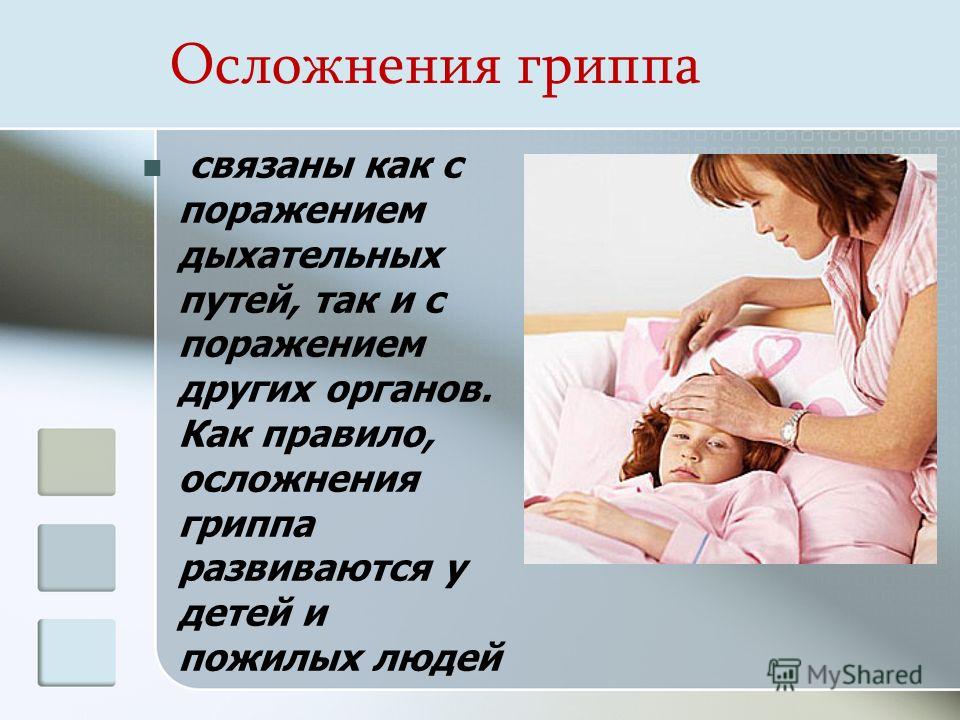 Осложнения гриппа

связаны как с поражением дыхательных путей, так и с поражением других органов. Как правило, осложнения гриппа развиваются у детей и пожилых людей

MyShared